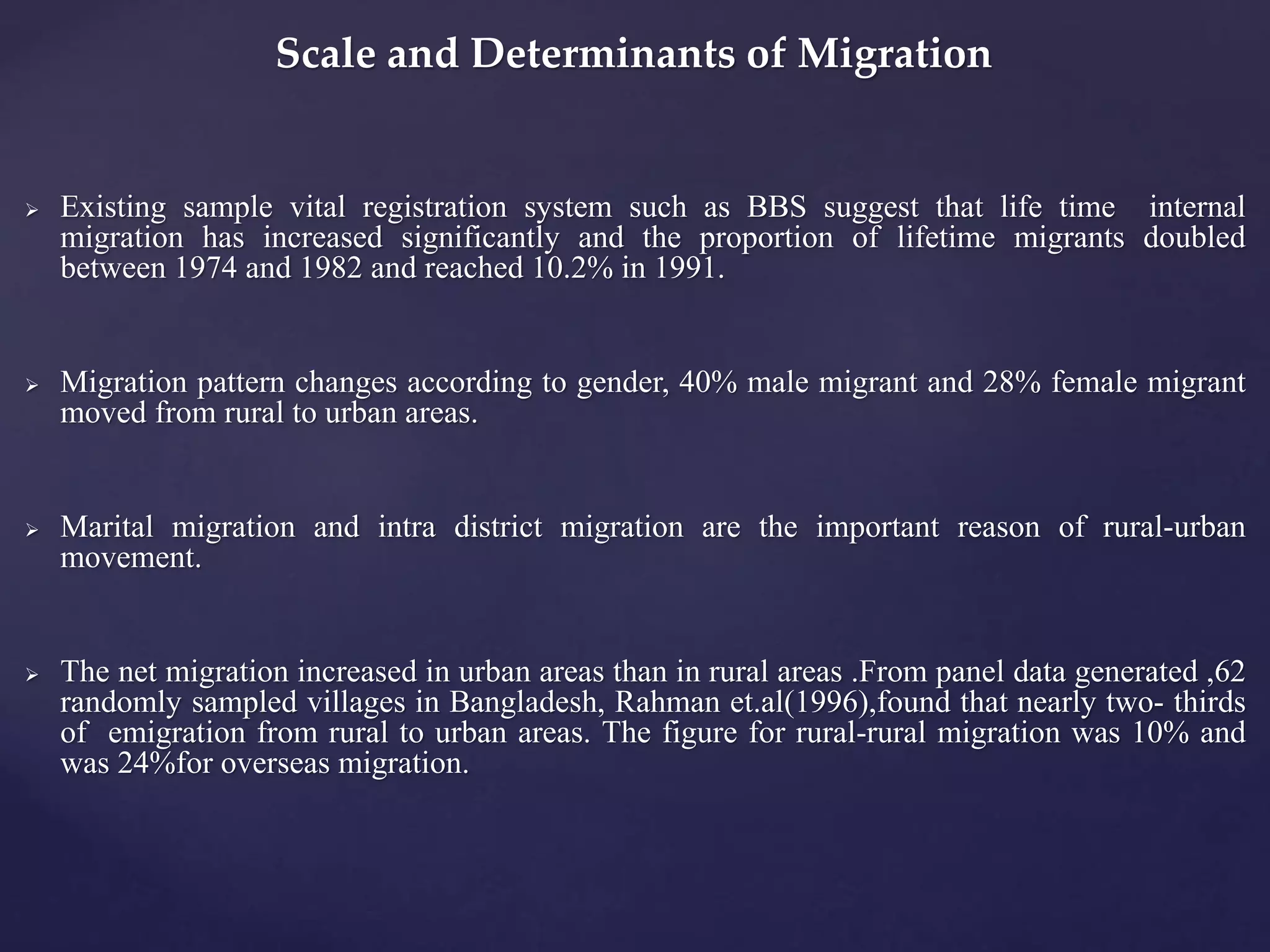 Scale and Determinants of Migration

➢ Existing sample vital registration system such as BBS suggest that life time internal migration has increased significantly and the proportion of lifetime migrants doubled between 1974 and 1982 and reached 10.2% in 1991.

➢ Migration pattern changes according to gender, 40% male migrant and 28% female migrant moved from rural to urban areas.

➢ Marital migration and intra district migration are the important reason of rural-urban movement.

➢ The net migration increased in urban areas than in rural areas .From panel data generated ,62 randomly sampled villages in Bangladesh, Rahman et.al(1996),found that nearly two- thirds of emigration from rural to urban areas. The figure for rural-rural migration was 10% and was 24%for overseas migration.